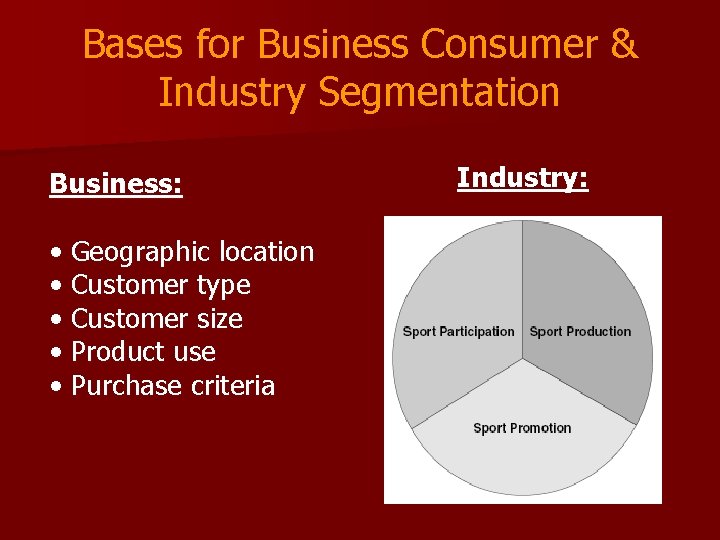 Bases for Business Consumer & Industry Segmentation

Business:

• Geographic location
• Customer type
• Customer size
• Product use
• Purchase criteria

Industry:

Sport Participation
Sport Production
Sport Promotion